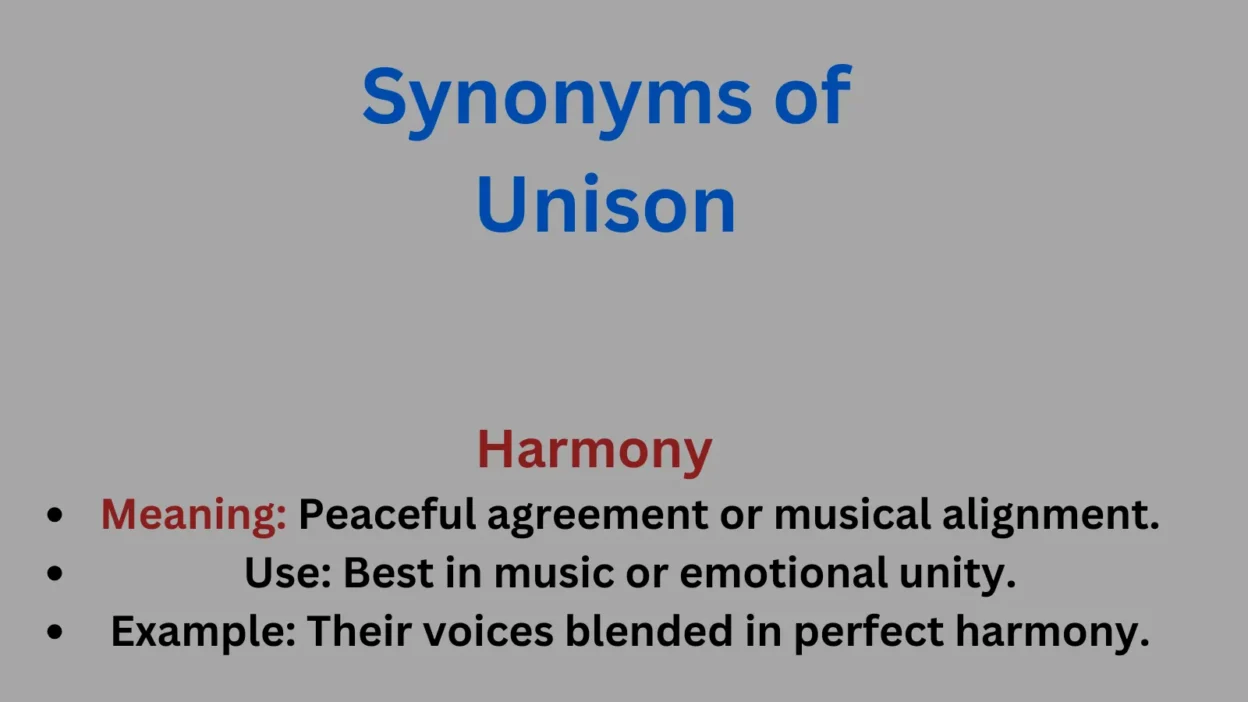 Synonyms of Unison

Harmony

- Meaning: Peaceful agreement or musical alignment.
- Use: Best in music or emotional unity.
- Example: Their voices blended in perfect harmony.